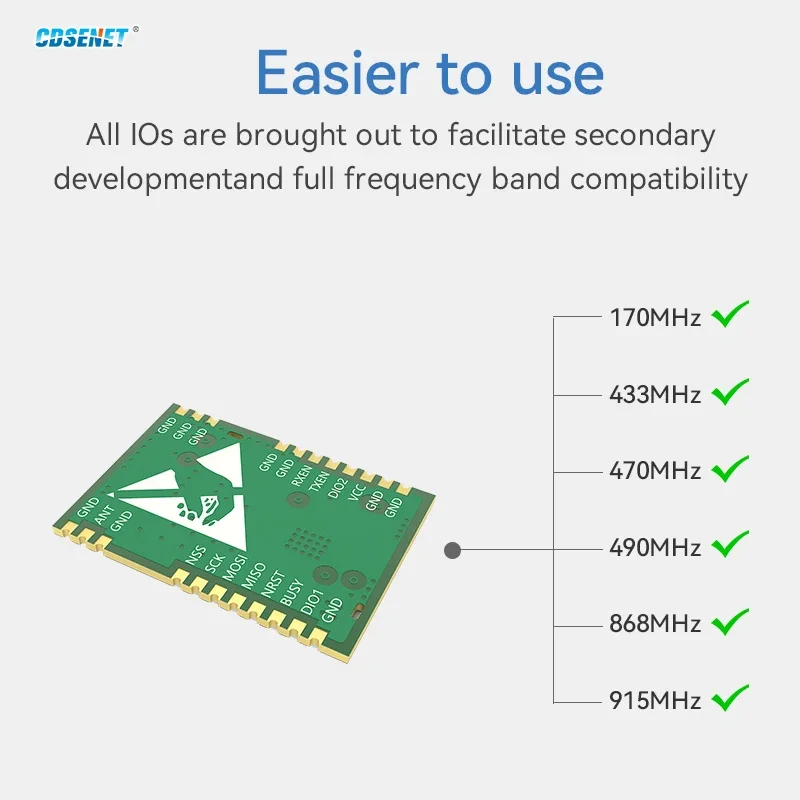 CDSENET®

Easier to use

All IOs are brought out to facilitate secondary developmentand full frequency band compatibility

GND GND GND
GND GND RXEN TXEN DIO2 VCC GND GND
GND ANT GND
NSS SCK MOSI MISO NRST BUSY DIO1 GND

170MHz
433MHz
470MHz
490MHz
868MHz
915MHz